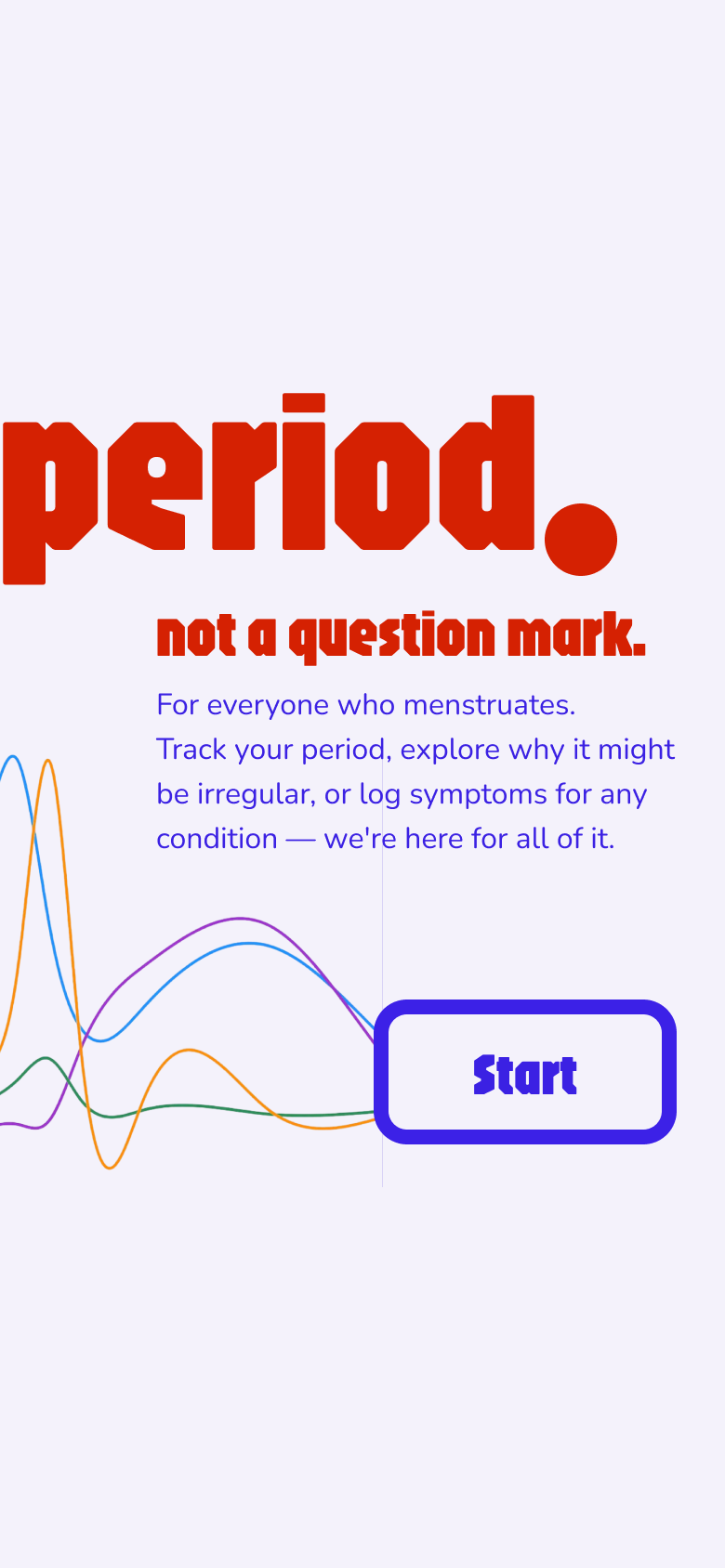 period.

not a question mark.

For everyone who menstruates. Track your period, explore why it might be irregular, or log symptoms for any condition — we're here for all of it.

Start